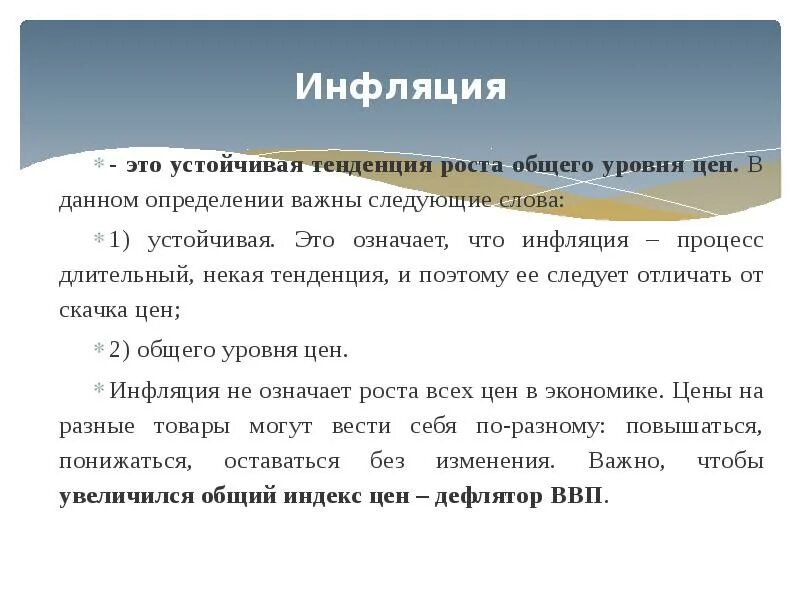 Инфляция

- это устойчивая тенденция роста общего уровня цен. В данном определении важны следующие слова:

1) устойчивая. Это означает, что инфляция – процесс длительный, некая тенденция, и поэтому ее следует отличать от скачка цен;

2) общего уровня цен.

Инфляция не означает роста всех цен в экономике. Цены на разные товары могут вести себя по-разному: повышаться, понижаться, оставаться без изменения. Важно, чтобы увеличился общий индекс цен – дефлятор ВВП.